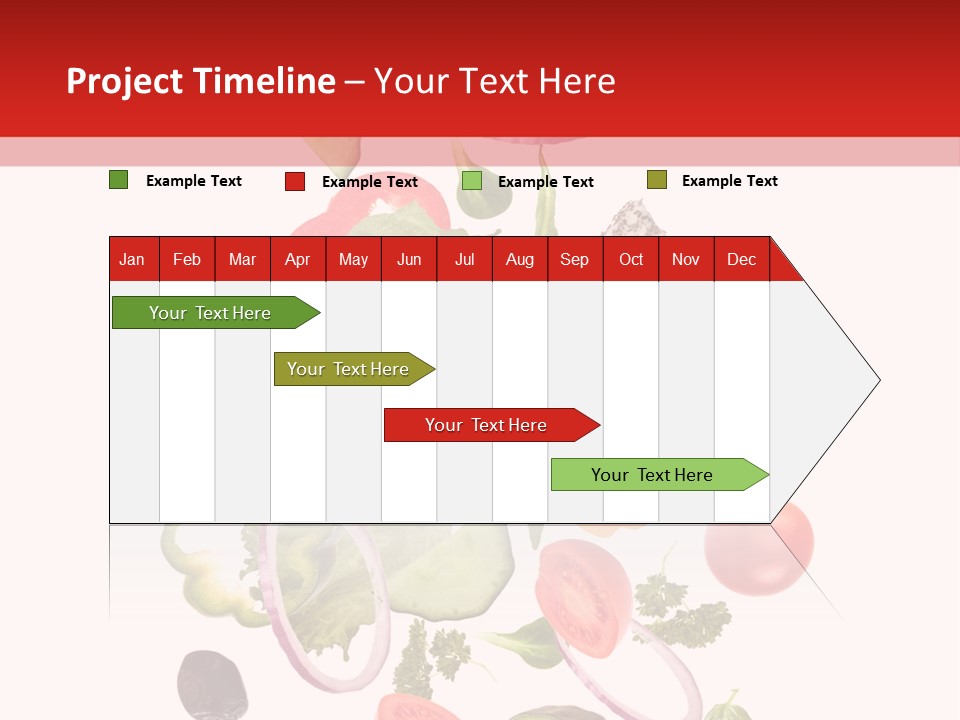 Project Timeline – Your Text Here

Example Text
Example Text
Example Text
Example Text

| Jan | Feb | Mar | Apr | May | Jun | Jul | Aug | Sep | Oct | Nov | Dec |
|---|---|---|---|---|---|---|---|---|---|---|---|

Your Text Here
Your Text Here
Your Text Here
Your Text Here